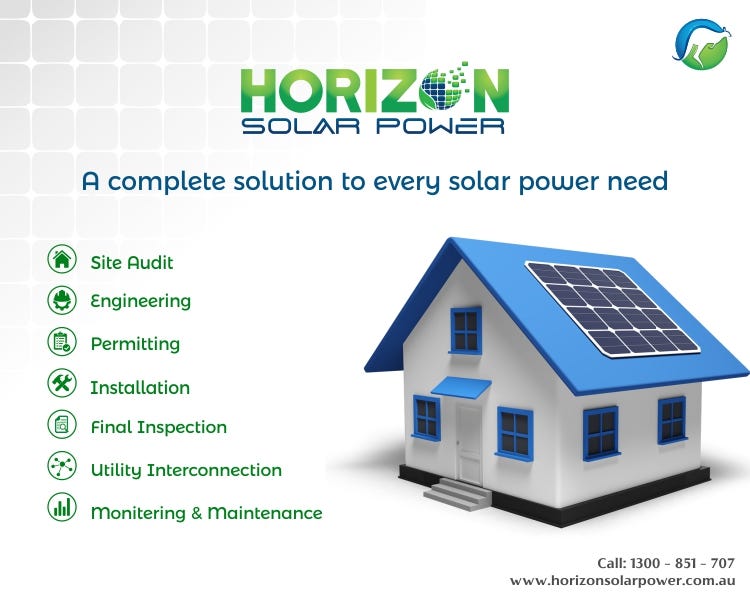 HORIZON
SOLAR POWER

A complete solution to every solar power need

Site Audit
Engineering
Permitting
Installation
Final Inspection
Utility Interconnection
Monitering & Maintenance

Call: 1300 - 851 - 707
www.horizonsolarpower.com.au